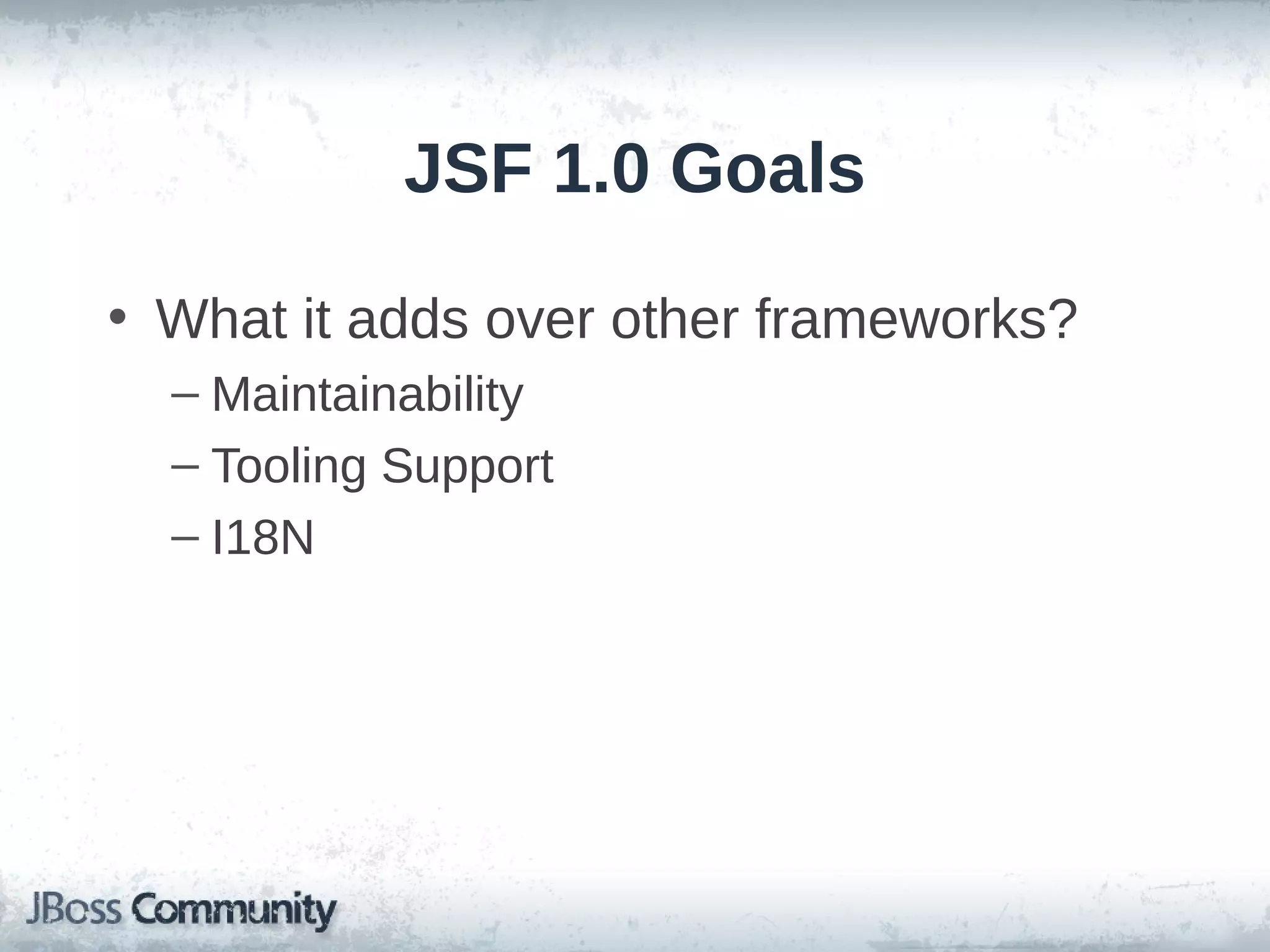 JSF 1.0 Goals

• What it adds over other frameworks?
  – Maintainability
  – Tooling Support
  – I18N

JBoss Community